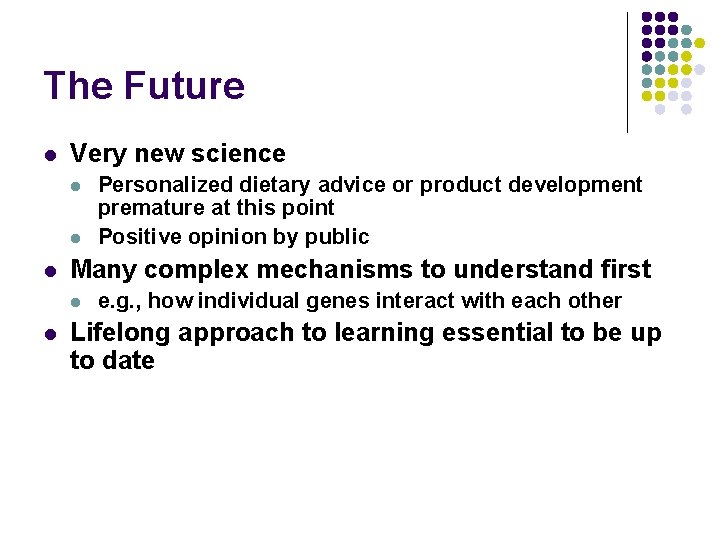 The Future

- Very new science
  - Personalized dietary advice or product development premature at this point
  - Positive opinion by public
- Many complex mechanisms to understand first
  - e.g., how individual genes interact with each other
- Lifelong approach to learning essential to be up to date